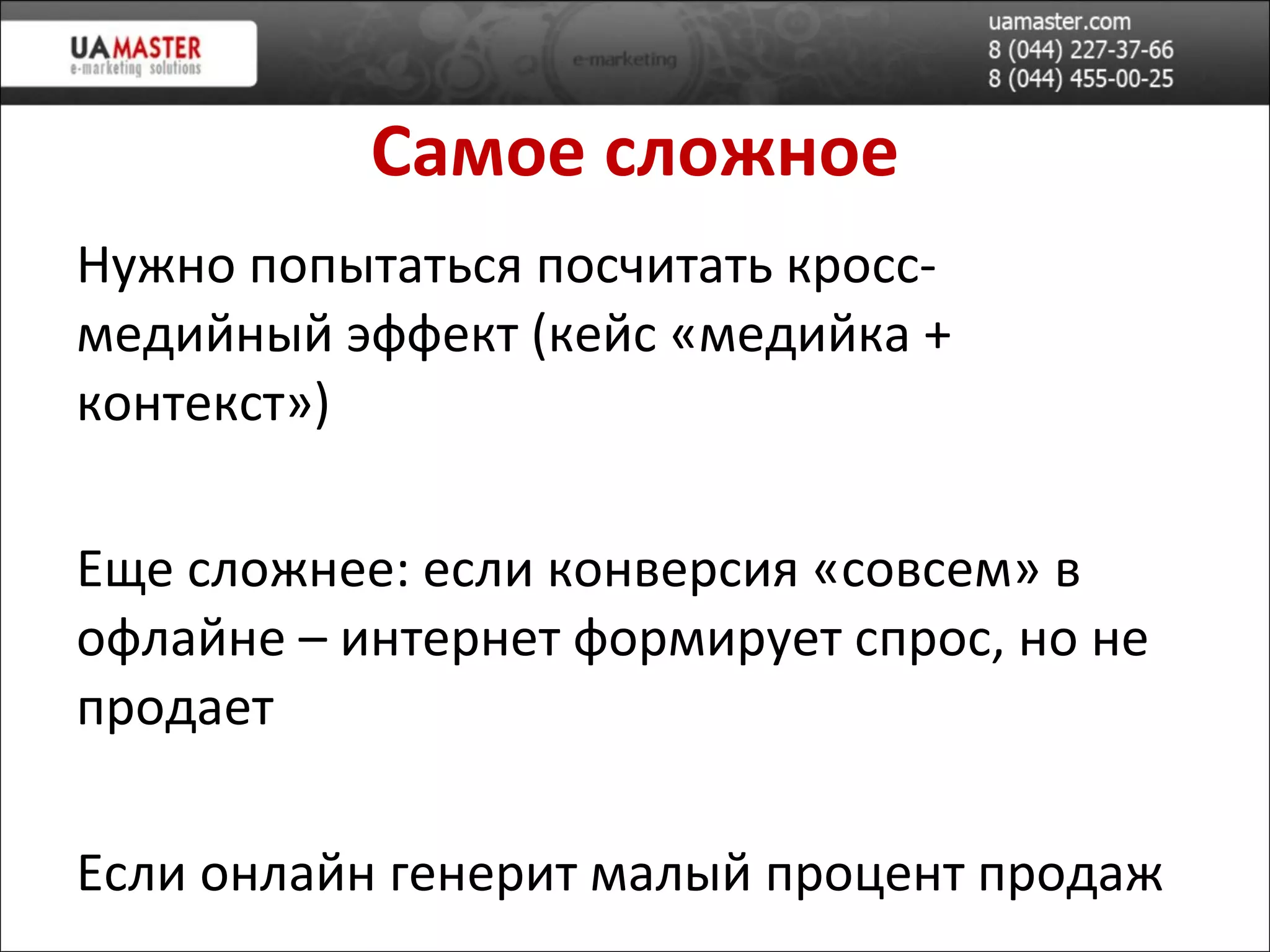 UAMASTER
e-marketing solutions

e-marketing

uamaster.com
8 (044) 227-37-66
8 (044) 455-00-25

Самое сложное

Нужно попытаться посчитать кросс-медийный эффект (кейс «медийка + контекст»)

Еще сложнее: если конверсия «совсем» в офлайне – интернет формирует спрос, но не продает

Если онлайн генерит малый процент продаж